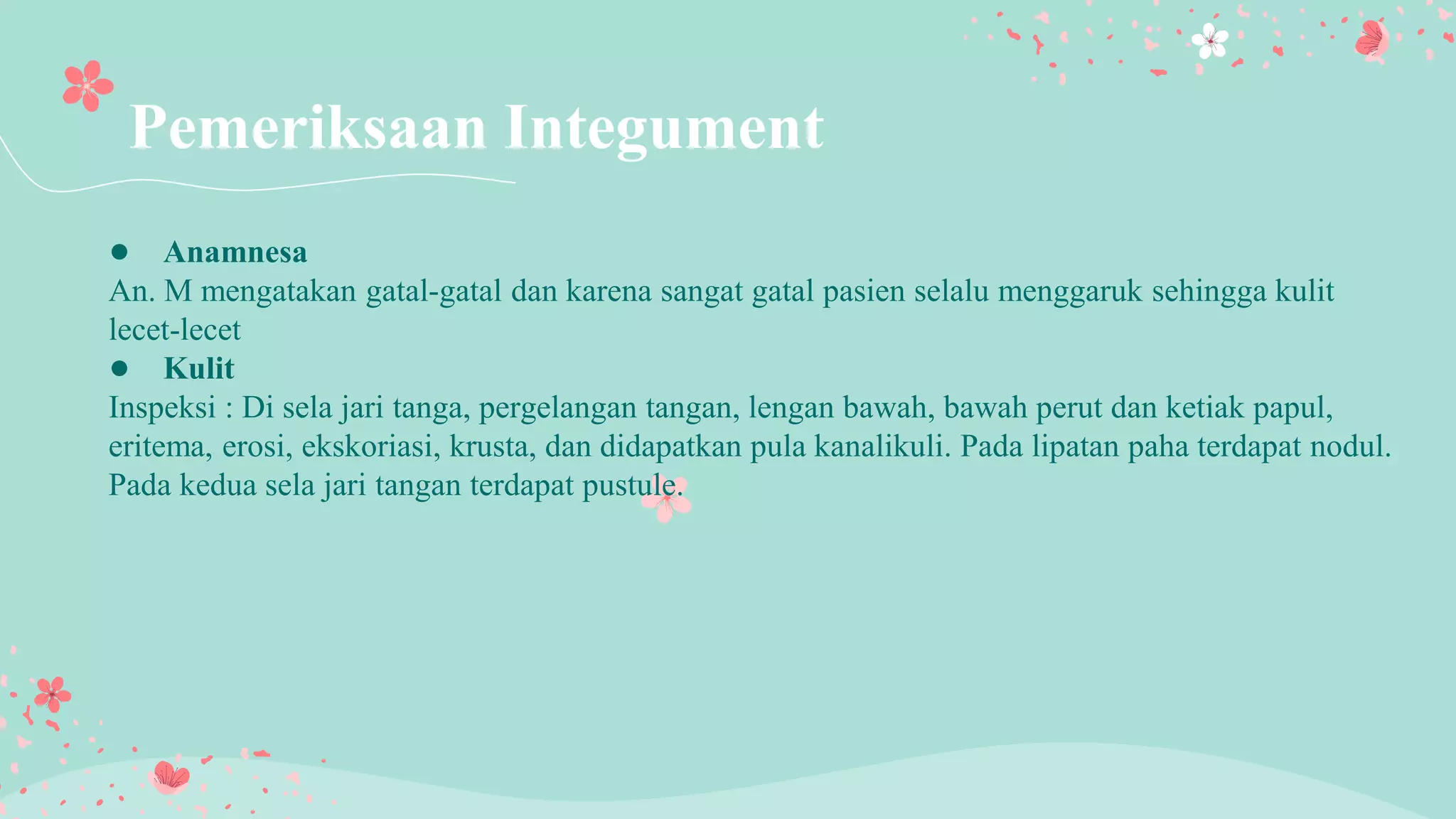 Pemeriksaan Integument

● Anamnesa

An. M mengatakan gatal-gatal dan karena sangat gatal pasien selalu menggaruk sehingga kulit lecet-lecet

● Kulit

Inspeksi : Di sela jari tanga, pergelangan tangan, lengan bawah, bawah perut dan ketiak papul, eritema, erosi, ekskoriasi, krusta, dan didapatkan pula kanalikuli. Pada lipatan paha terdapat nodul. Pada kedua sela jari tangan terdapat pustule.